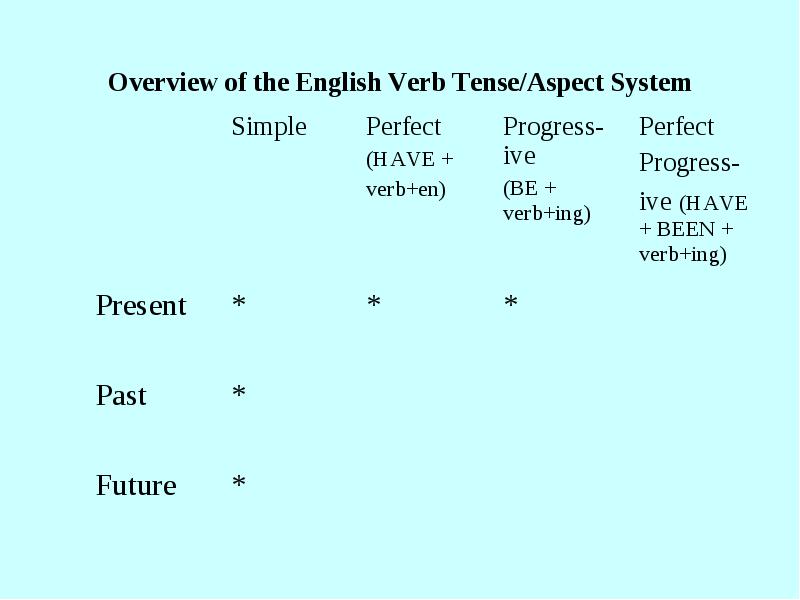 Overview of the English Verb Tense/Aspect System

| | Simple | Perfect (HAVE + verb+en) | Progressive (BE + verb+ing) | Perfect Progressive (HAVE + BEEN + verb+ing) |
|---|---|---|---|---|
| Present | * | * | * | |
| Past | * | | | |
| Future | * | | | |